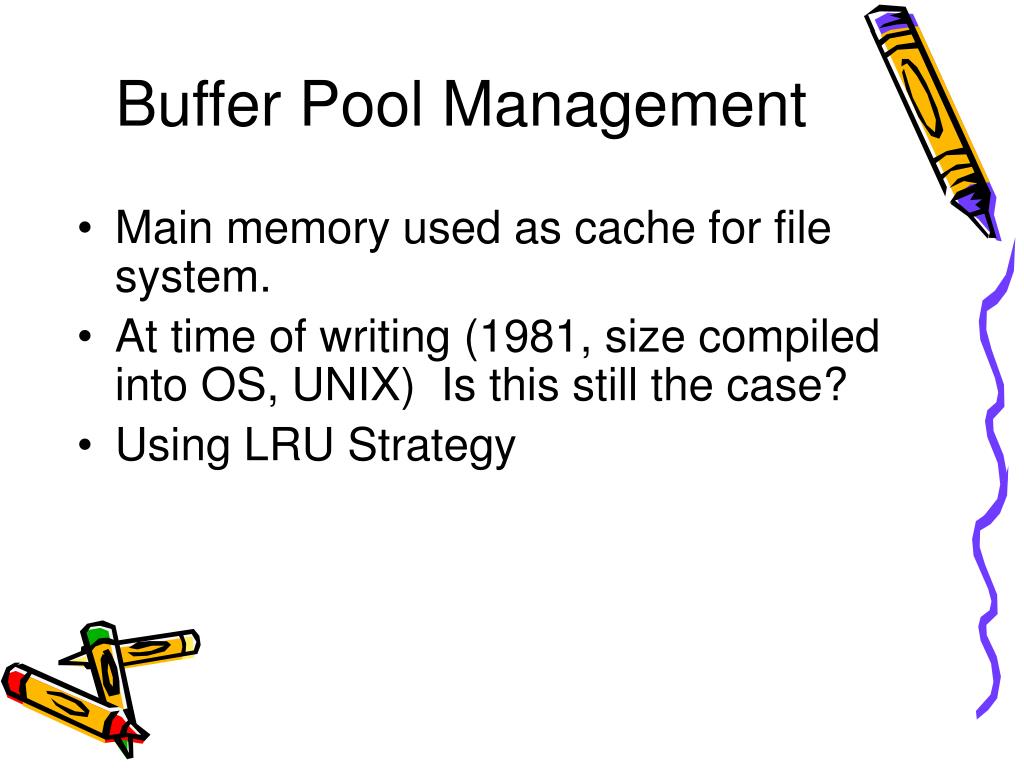 Buffer Pool Management

• Main memory used as cache for file system.
• At time of writing (1981, size compiled into OS, UNIX)  Is this still the case?
• Using LRU Strategy